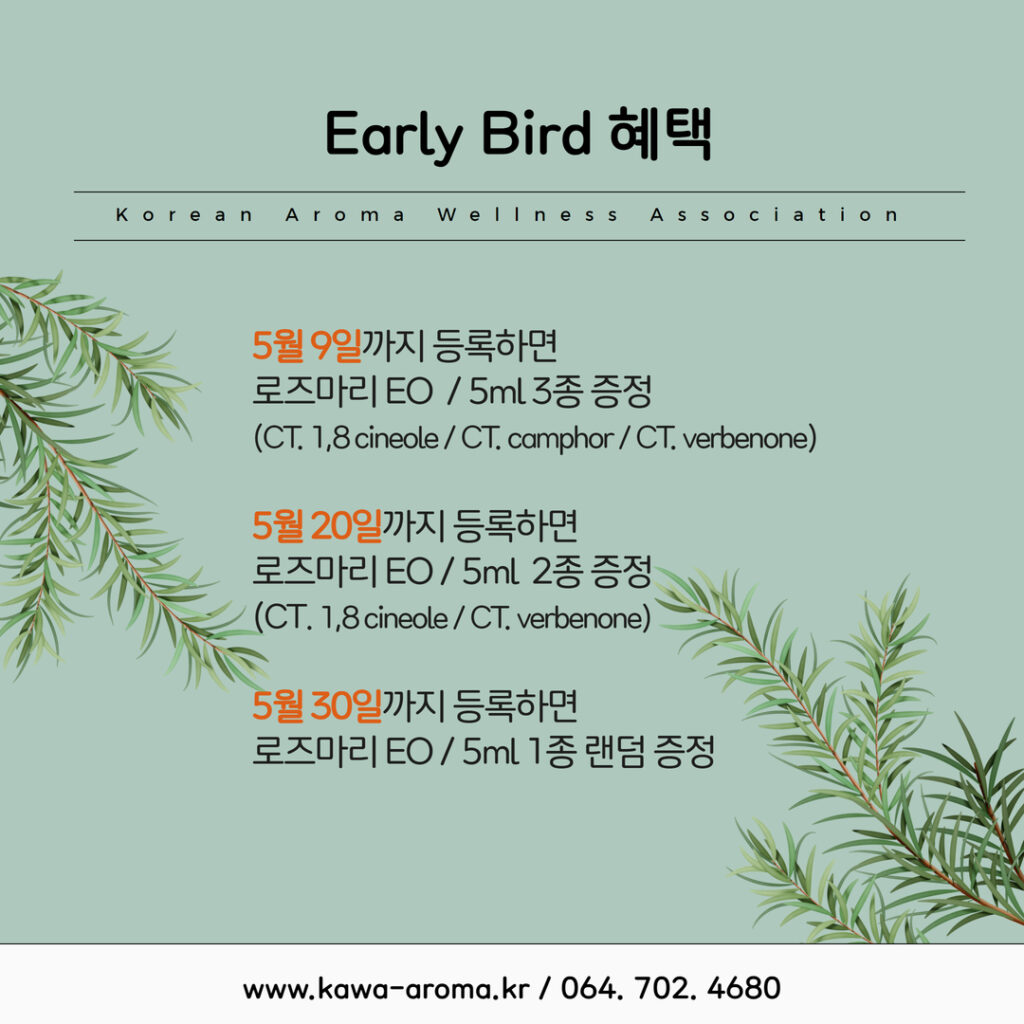 Early Bird 혜택

Korean Aroma Wellness Association

5월 9일까지 등록하면
로즈마리 EO / 5ml 3종 증정
(CT. 1,8 cineole / CT. camphor / CT. verbenone)

5월 20일까지 등록하면
로즈마리 EO / 5ml 2종 증정
(CT. 1,8 cineole / CT. verbenone)

5월 30일까지 등록하면
로즈마리 EO / 5ml 1종 랜덤 증정

www.kawa-aroma.kr / 064. 702. 4680